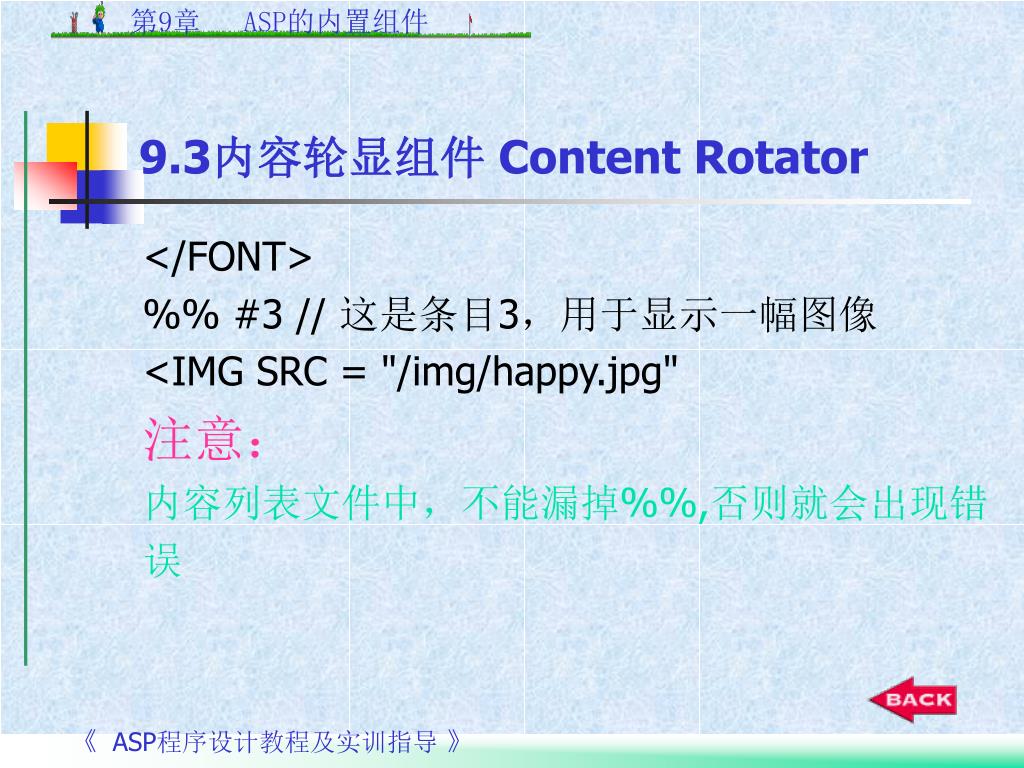 第9章　ASP的内置组件

9.3内容轮显组件 Content Rotator

</FONT>
%% #3 // 这是条目3，用于显示一幅图像
<IMG SRC = "/img/happy.jpg"

注意：
内容列表文件中，不能漏掉%%,否则就会出现错误

BACK

《 ASP程序设计教程及实训指导 》